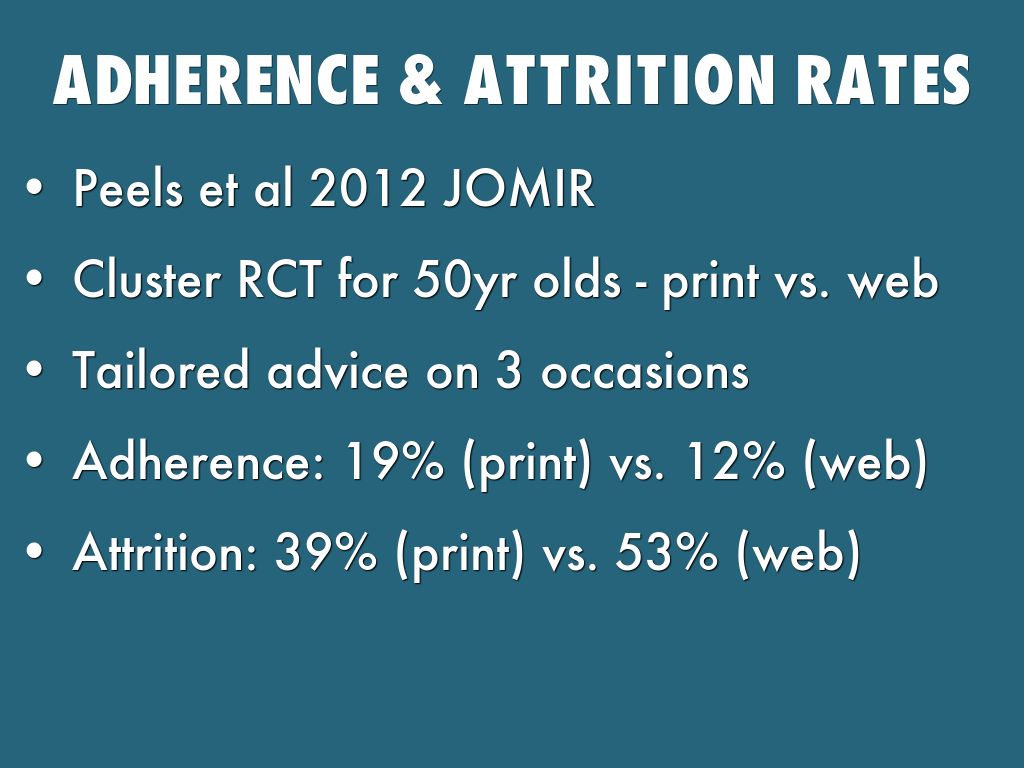 ADHERENCE & ATTRITION RATES

• Peels et al 2012 JOMIR

• Cluster RCT for 50yr olds - print vs. web

• Tailored advice on 3 occasions

• Adherence: 19% (print) vs. 12% (web)

• Attrition: 39% (print) vs. 53% (web)